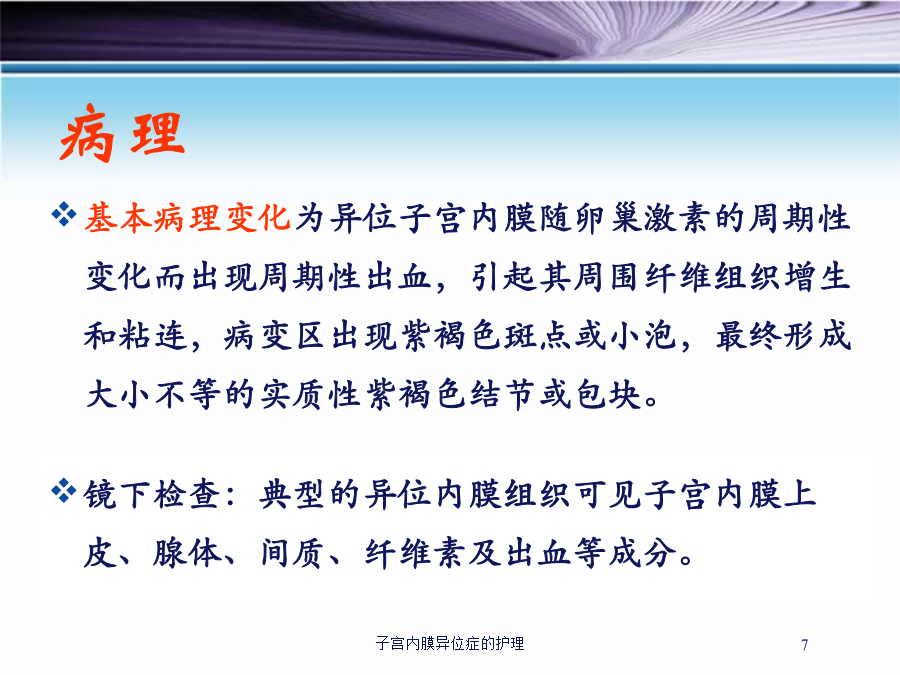 病理

❖ 基本病理变化为异位子宫内膜随卵巢激素的周期性变化而出现周期性出血，引起其周围纤维组织增生和粘连，病变区出现紫褐色斑点或小泡，最终形成大小不等的实质性紫褐色结节或包块。

❖ 镜下检查：典型的异位内膜组织可见子宫内膜上皮、腺体、间质、纤维素及出血等成分。

子宫内膜异位症的护理

7